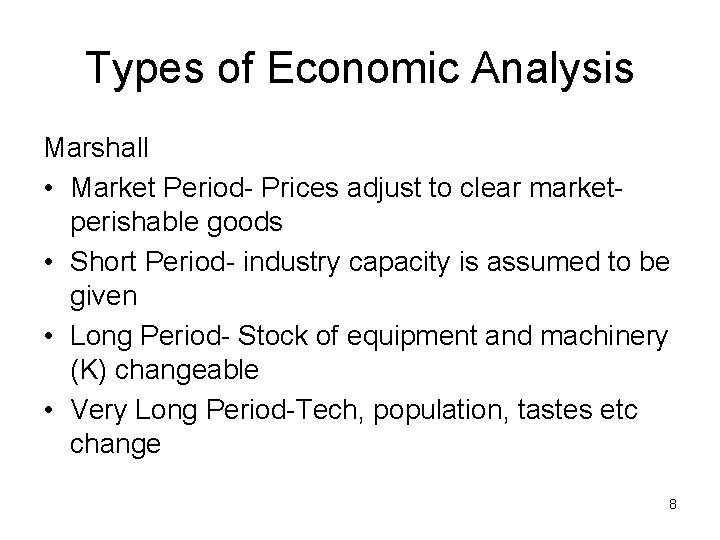 Types of Economic Analysis

Marshall

• Market Period- Prices adjust to clear market-perishable goods
• Short Period- industry capacity is assumed to be given
• Long Period- Stock of equipment and machinery (K) changeable
• Very Long Period-Tech, population, tastes etc change

8